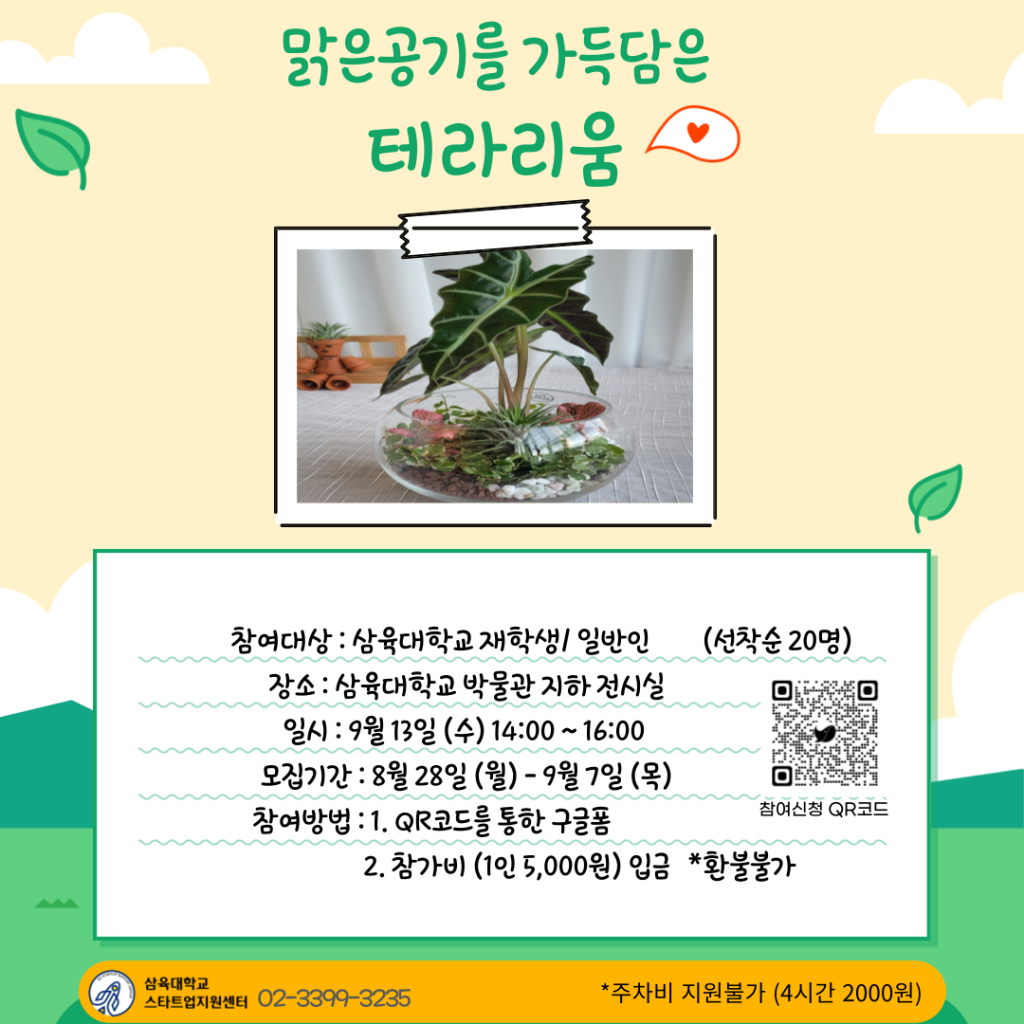 맑은공기를 가득담은

테라리움

참여대상 : 삼육대학교 재학생/ 일반인 (선착순 20명)

장소 : 삼육대학교 박물관 지하 전시실

일시 : 9월 13일 (수) 14:00 ~ 16:00

모집기간 : 8월 28일 (월) - 9월 7일 (목)

참여방법 : 1. QR코드를 통한 구글폼
2. 참가비 (1인 5,000원) 입금 *환불불가

참여신청 QR코드

삼육대학교 스타트업지원센터 02-3399-3235

*주차비 지원불가 (4시간 2000원)